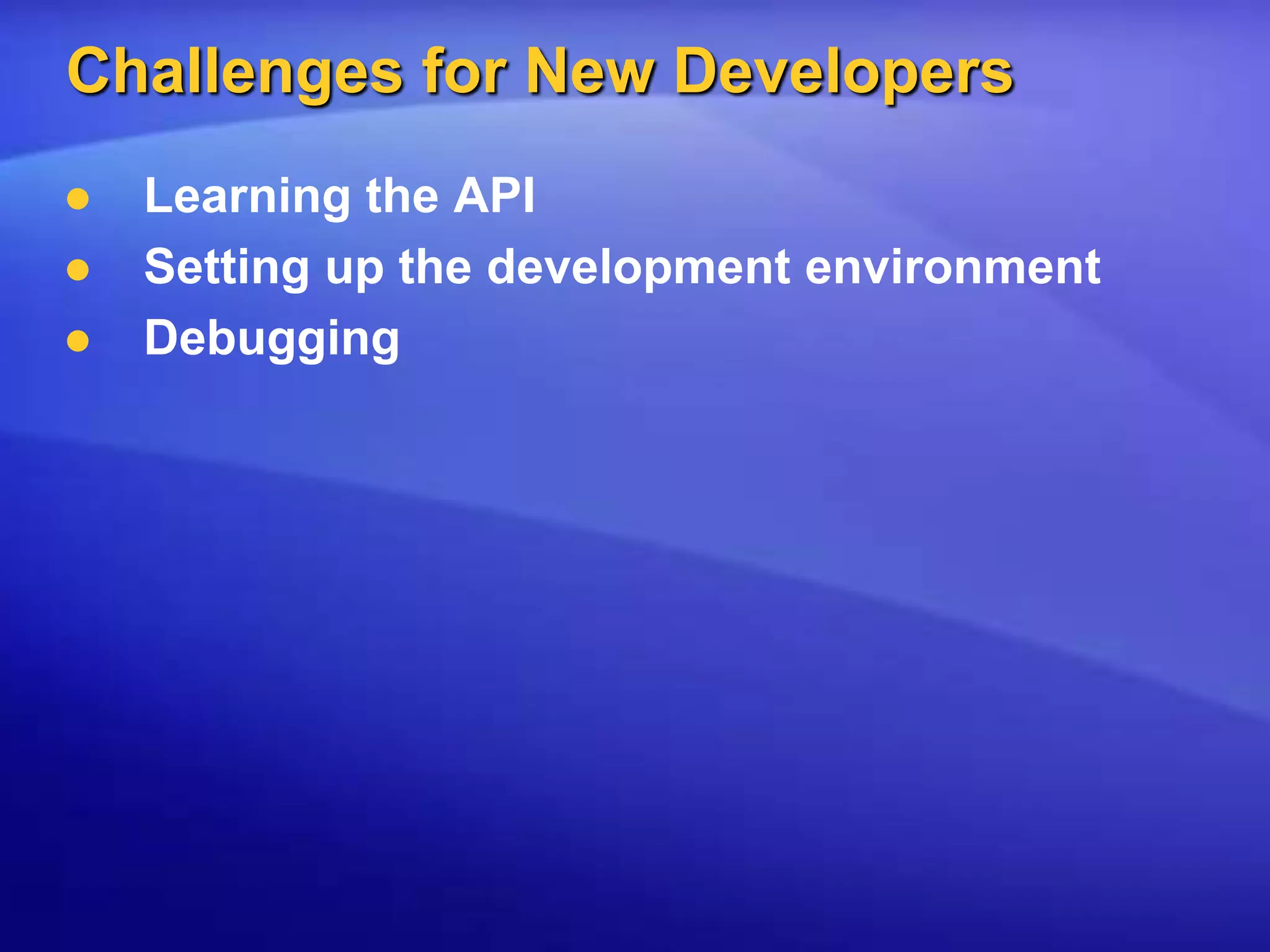 Challenges for New Developers

- Learning the API
- Setting up the development environment
- Debugging